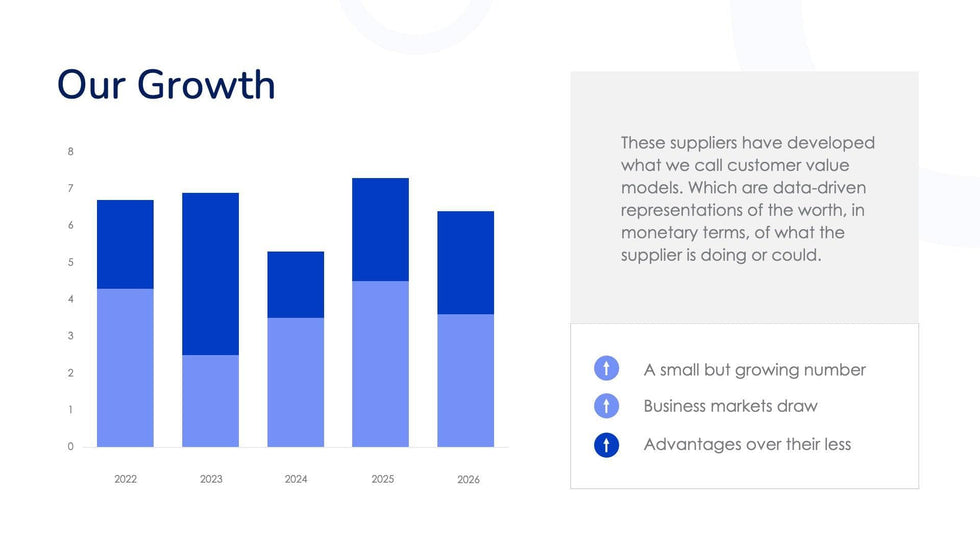 Our Growth

8
7
6
5
4
3
2
1
0

2022 2023 2024 2025 2026

These suppliers have developed what we call customer value models. Which are data-driven representations of the worth, in monetary terms, of what the supplier is doing or could.

A small but growing number

Business markets draw

Advantages over their less